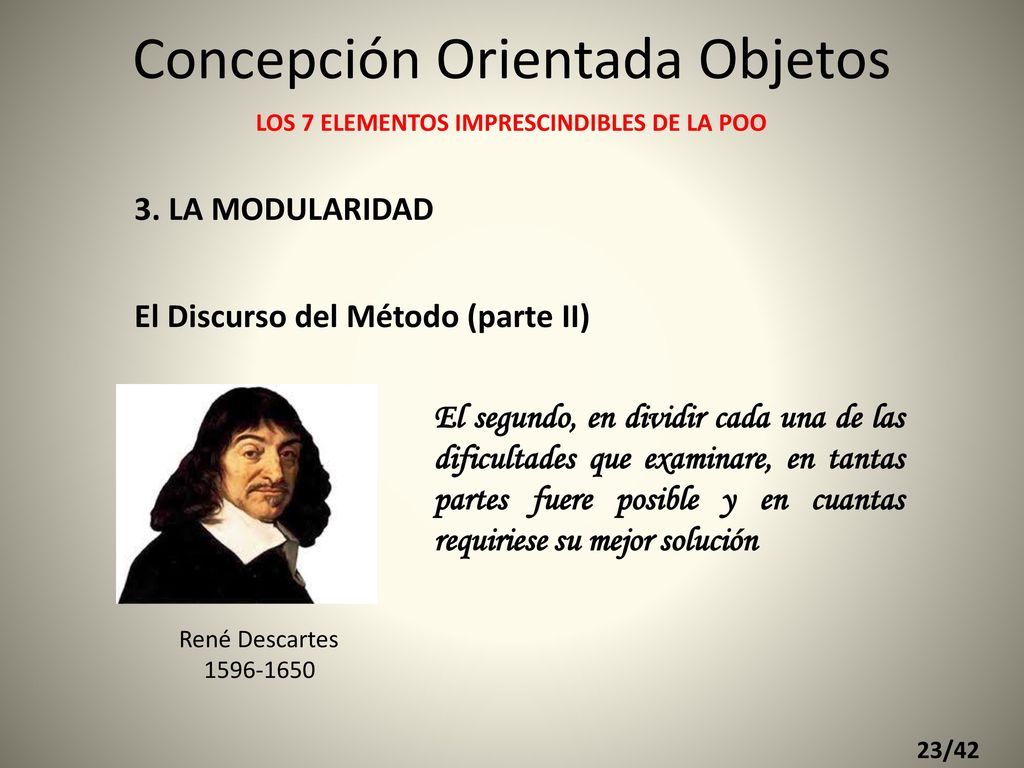 Concepción Orientada Objetos

LOS 7 ELEMENTOS IMPRESCINDIBLES DE LA POO

3. LA MODULARIDAD

El Discurso del Método (parte II)

El segundo, en dividir cada una de las dificultades que examinare, en tantas partes fuere posible y en cuantas requiriese su mejor solución

René Descartes
1596-1650

23/42